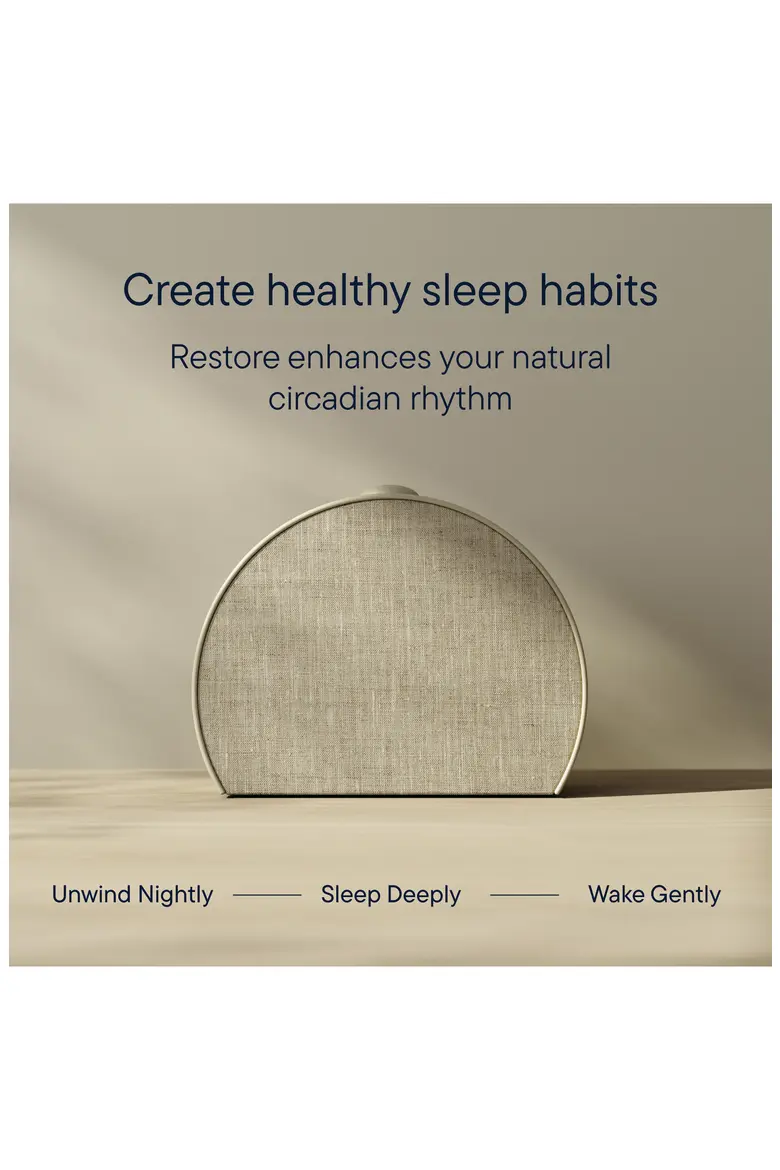 Create healthy sleep habits

Restore enhances your natural circadian rhythm

Unwind Nightly Sleep Deeply Wake Gently